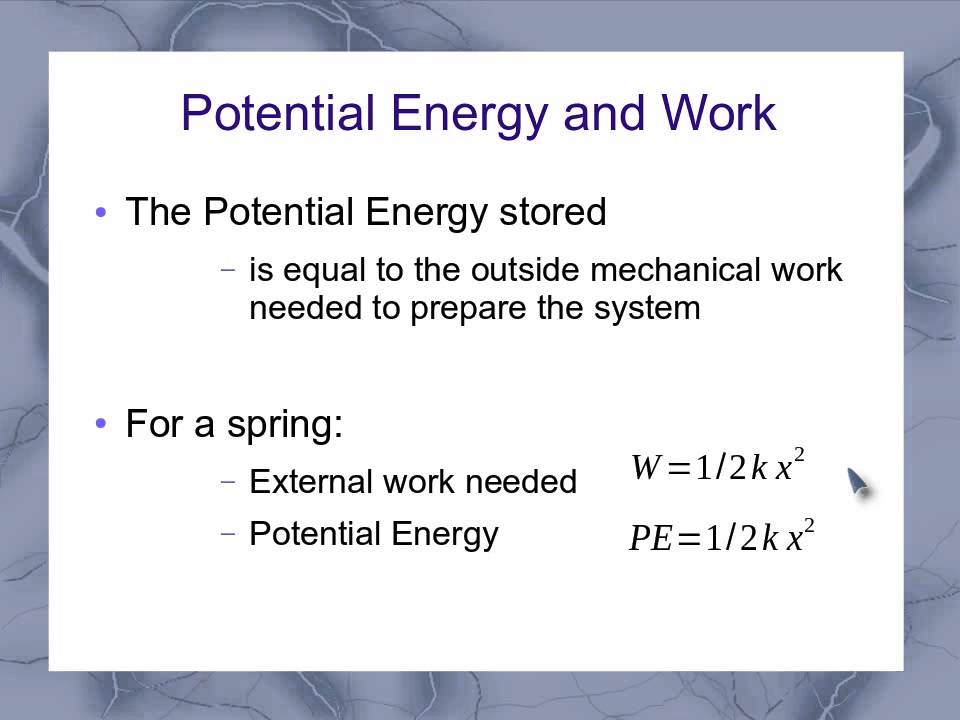 Potential Energy and Work

• The Potential Energy stored

– is equal to the outside mechanical work needed to prepare the system

• For a spring:

– External work needed $W=1/2\,k\,x^2$

– Potential Energy $PE=1/2\,k\,x^2$